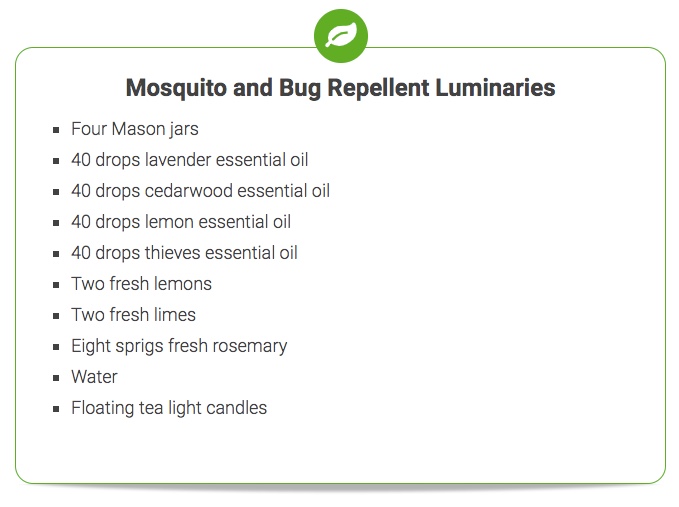 Mosquito and Bug Repellent Luminaries

- Four Mason jars
- 40 drops lavender essential oil
- 40 drops cedarwood essential oil
- 40 drops lemon essential oil
- 40 drops thieves essential oil
- Two fresh lemons
- Two fresh limes
- Eight sprigs fresh rosemary
- Water
- Floating tea light candles